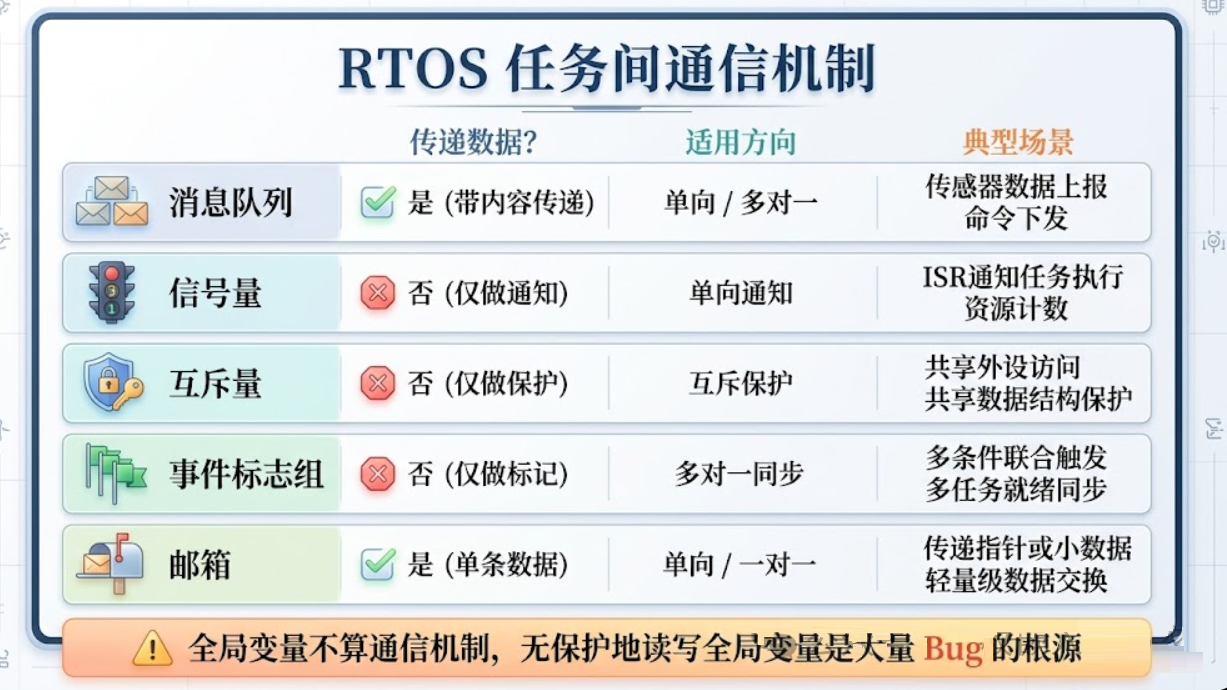 RTOS 任务间通信机制

| | 传递数据? | 适用方向 | 典型场景 |
|---|---|---|---|
| 消息队列 | 是 (带内容传递) | 单向 / 多对一 | 传感器数据上报 命令下发 |
| 信号量 | 否 (仅做通知) | 单向通知 | ISR通知任务执行 资源计数 |
| 互斥量 | 否 (仅做保护) | 互斥保护 | 共享外设访问 共享数据结构保护 |
| 事件标志组 | 否 (仅做标记) | 多对一同步 | 多条件联合触发 多任务就绪同步 |
| 邮箱 | 是 (单条数据) | 单向 / 一对一 | 传递指针或小数据 轻量级数据交换 |

全局变量不算通信机制，无保护地读写全局变量是大量 Bug 的根源